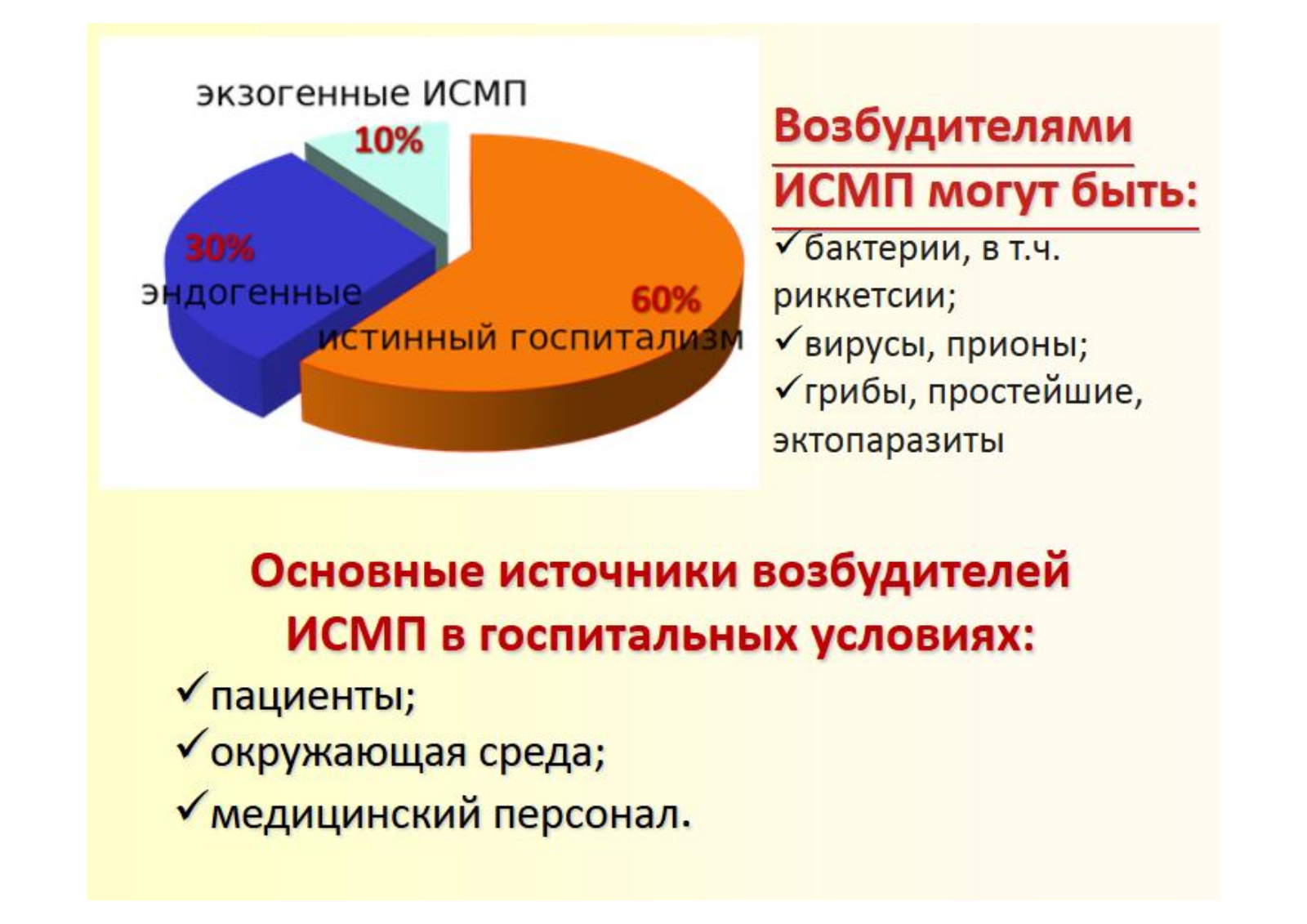 экзогенные ИСМП
10%
30%
эндогенные
60%
истинный госпитализм

Возбудителями ИСМП могут быть:
✓бактерии, в т.ч. риккетсии;
✓вирусы, прионы;
✓грибы, простейшие, эктопаразиты

Основные источники возбудителей ИСМП в госпитальных условиях:
✓пациенты;
✓окружающая среда;
✓медицинский персонал.